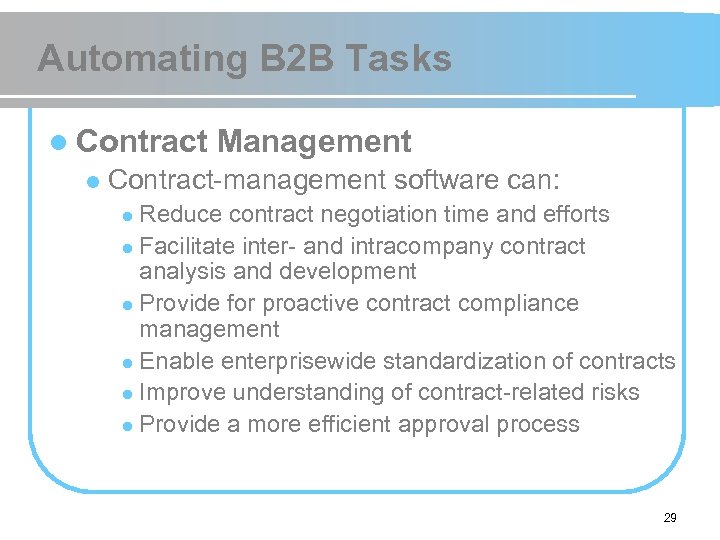 Automating B2B Tasks

- Contract Management
  - Contract-management software can:
    - Reduce contract negotiation time and efforts
    - Facilitate inter- and intracompany contract analysis and development
    - Provide for proactive contract compliance management
    - Enable enterprisewide standardization of contracts
    - Improve understanding of contract-related risks
    - Provide a more efficient approval process

29